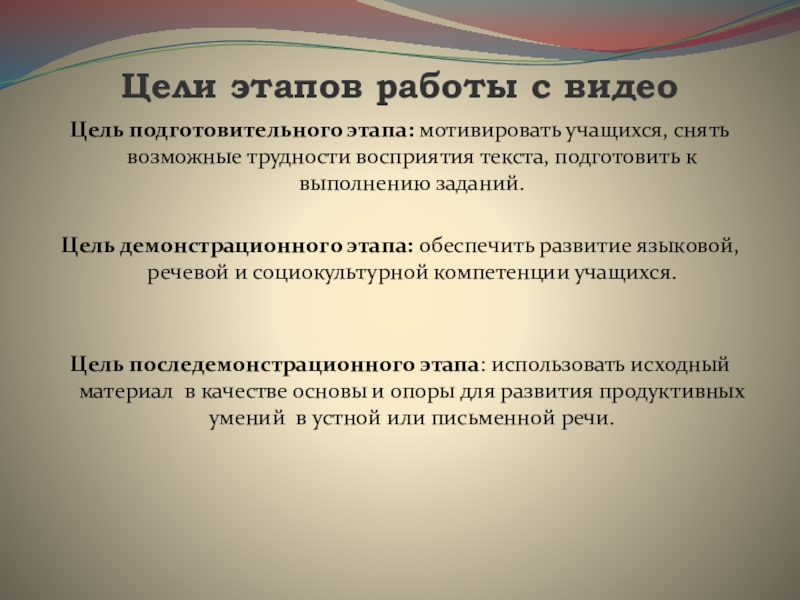 Цели этапов работы с видео

Цель подготовительного этапа: мотивировать учащихся, снять возможные трудности восприятия текста, подготовить к выполнению заданий.

Цель демонстрационного этапа: обеспечить развитие языковой, речевой и социокультурной компетенции учащихся.

Цель последемонстрационного этапа: использовать исходный материал в качестве основы и опоры для развития продуктивных умений в устной или письменной речи.